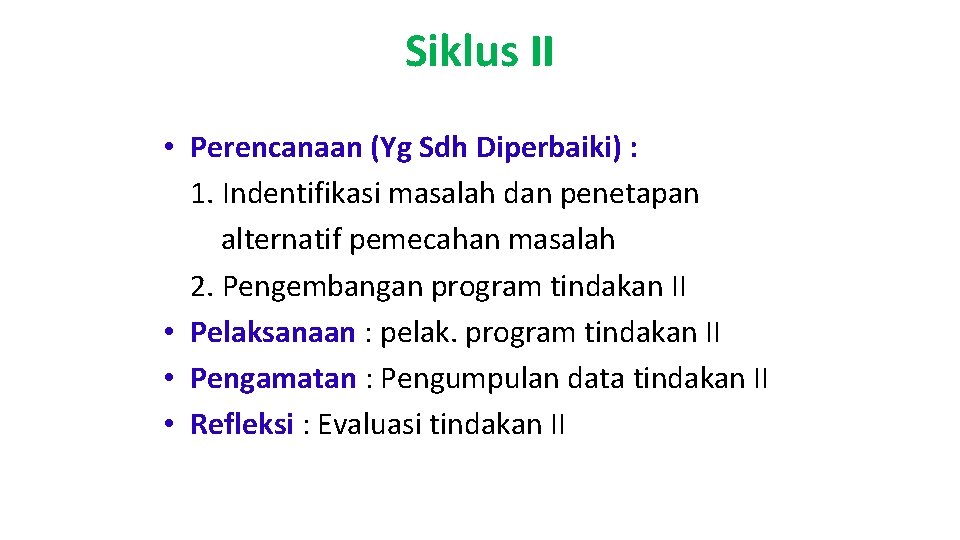 Siklus II

• Perencanaan (Yg Sdh Diperbaiki) :
1. Indentifikasi masalah dan penetapan alternatif pemecahan masalah
2. Pengembangan program tindakan II
• Pelaksanaan : pelak. program tindakan II
• Pengamatan : Pengumpulan data tindakan II
• Refleksi : Evaluasi tindakan II